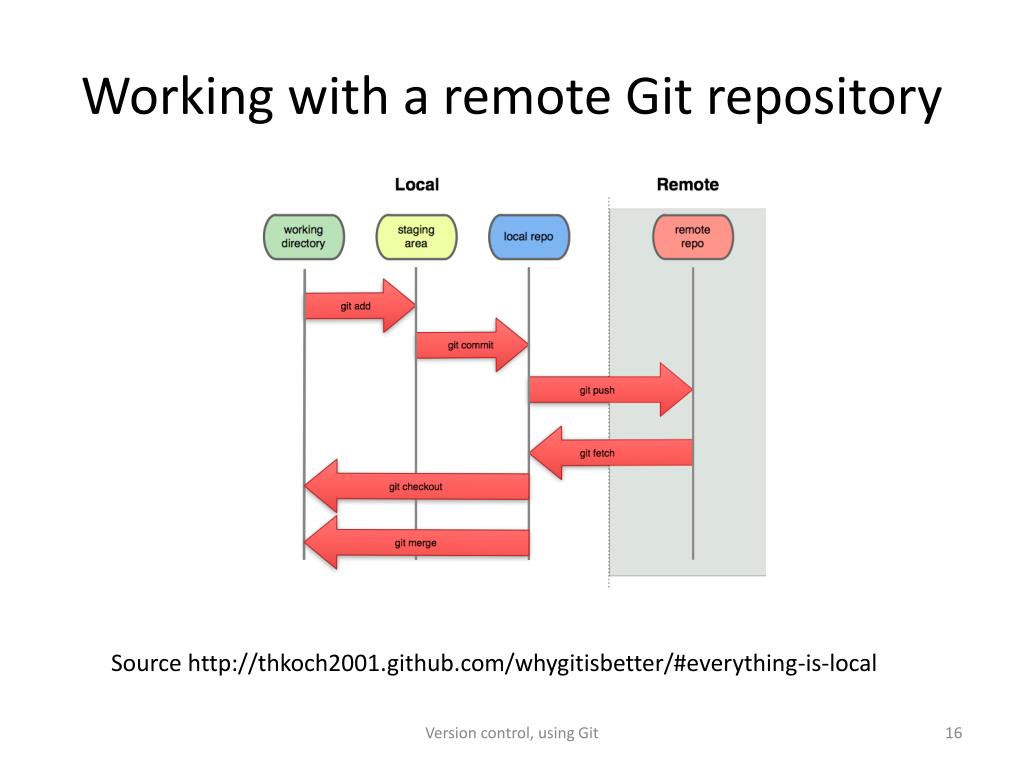 Working with a remote Git repository

Local

Remote

working directory

staging area

local repo

remote repo

git add

git commit

git push

git fetch

git checkout

git merge

Source http://thkoch2001.github.com/whygitisbetter/#everything-is-local

Version control, using Git

16